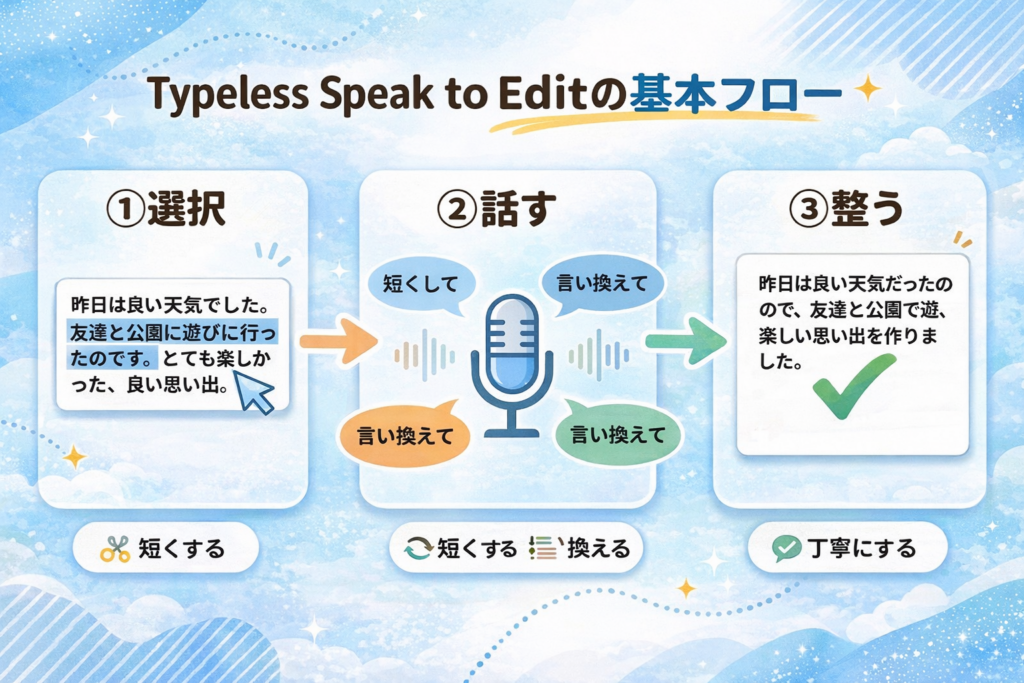 Typeless Speak to Editの基本フロー

①選択

昨日は良い天気でした。友達と公園に遊びに行ったのです。とても楽しかった、良い思い出。

短くする

②話す

短くして

言い換えて

言い換えて

言い換えて

短くする　換える

③整う

昨日は良い天気だったので、友達と公園で遊、楽しい思い出を作りました。

丁寧にする